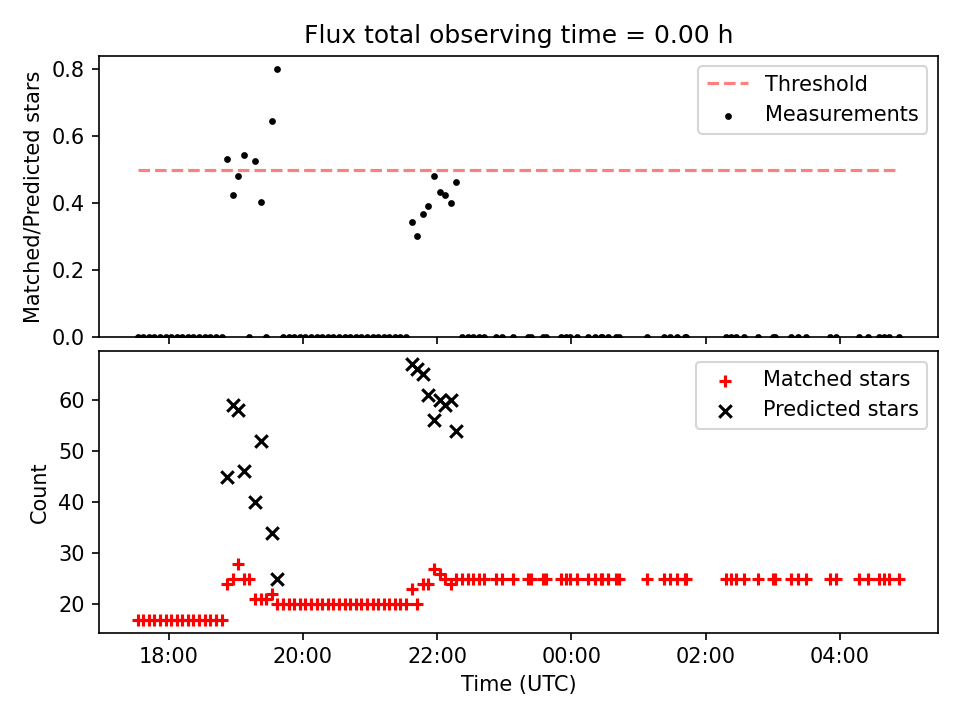 Flux total observing time = 0.00 h

Matched/Predicted stars

0.8
0.6
0.4
0.2
0.0

Threshold
Measurements

Count

60
50
40
30
20

Matched stars
Predicted stars

18:00
20:00
22:00
00:00
02:00
04:00

Time (UTC)